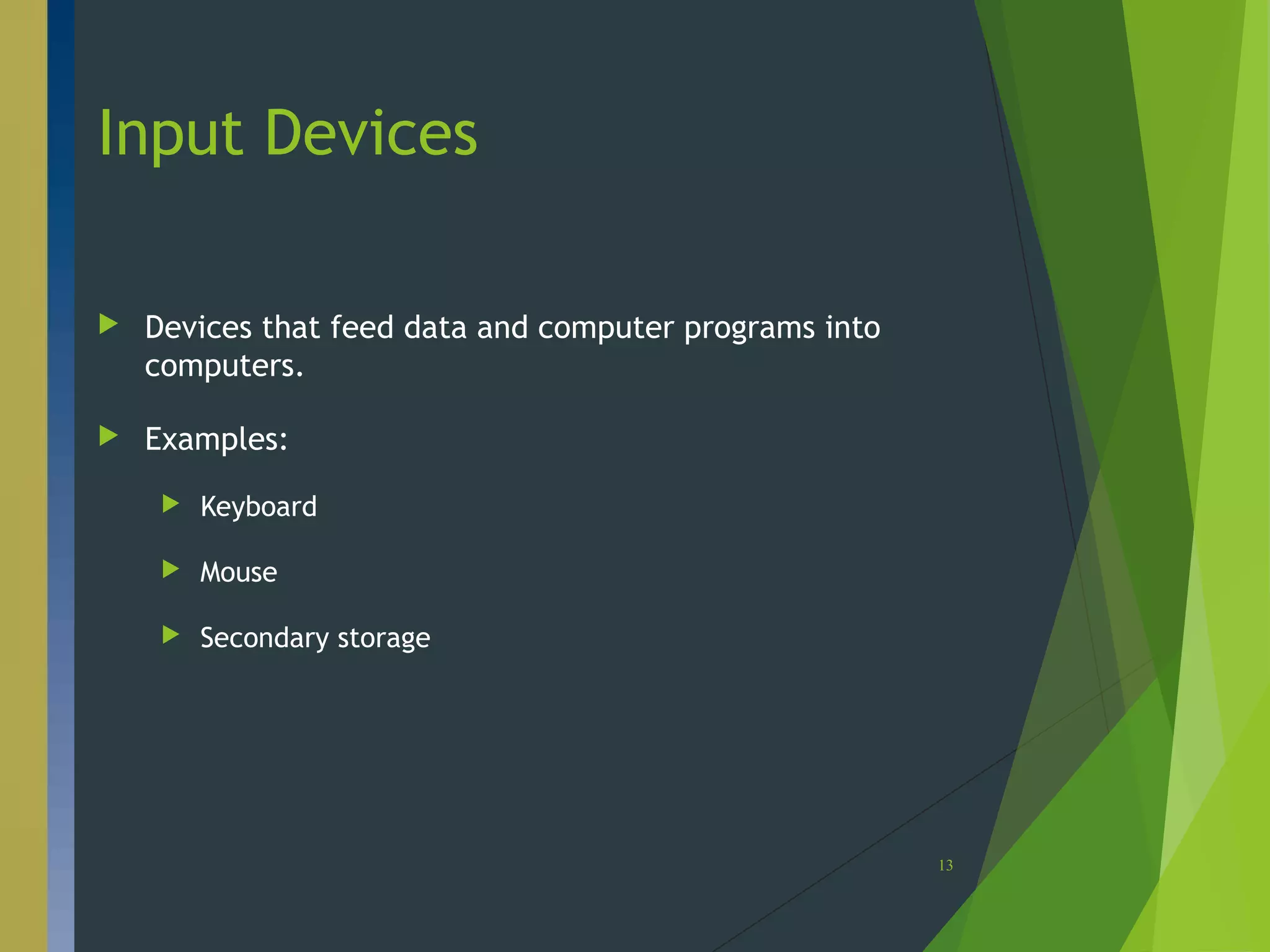 Input Devices

Devices that feed data and computer programs into computers.

Examples:

Keyboard

Mouse

Secondary storage

13